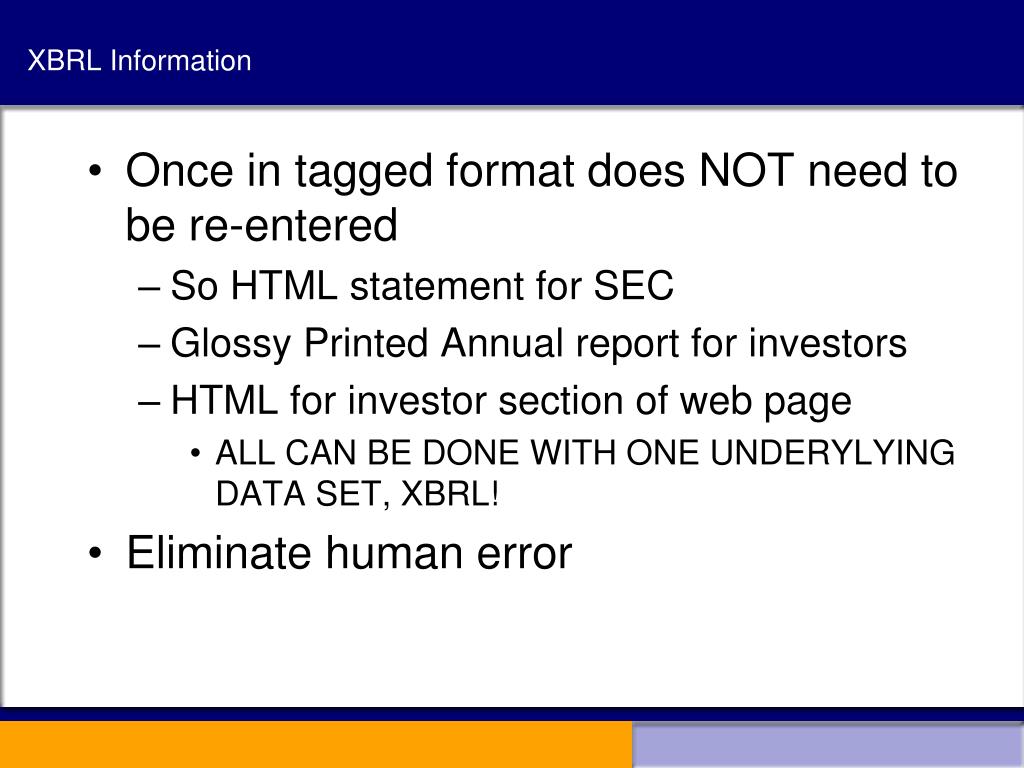 XBRL Information

• Once in tagged format does NOT need to be re-entered
– So HTML statement for SEC
– Glossy Printed Annual report for investors
– HTML for investor section of web page
• ALL CAN BE DONE WITH ONE UNDERYLYING DATA SET, XBRL!

• Eliminate human error